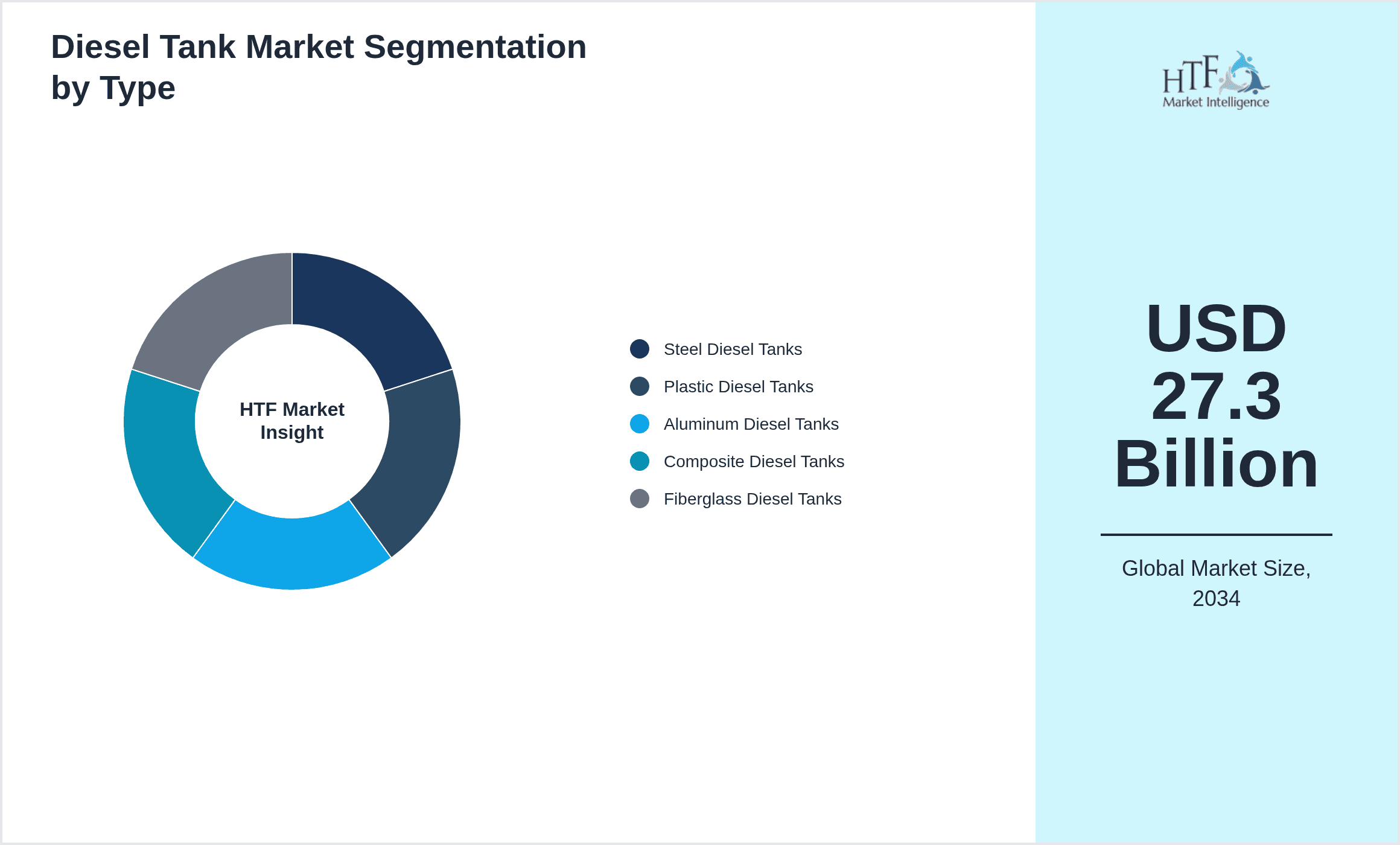 Diesel Tank Market Segmentation by Type

HTF Market Insight

Steel Diesel Tanks
Plastic Diesel Tanks
Aluminum Diesel Tanks
Composite Diesel Tanks
Fiberglass Diesel Tanks

HTF Market Intelligence

USD 27.3 Billion

Global Market Size, 2034